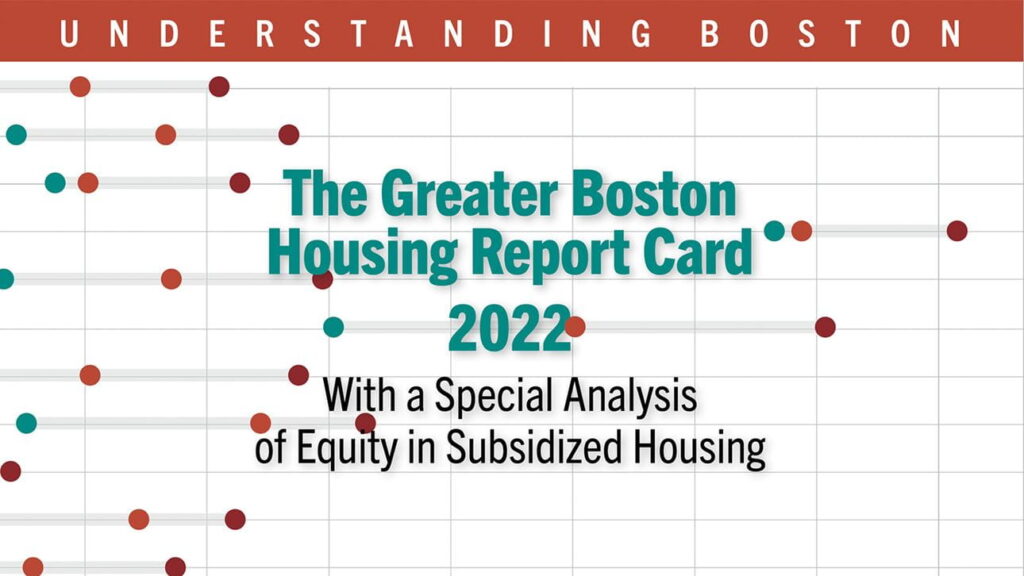 UNDERSTANDING BOSTON

The Greater Boston Housing Report Card 2022

With a Special Analysis of Equity in Subsidized Housing